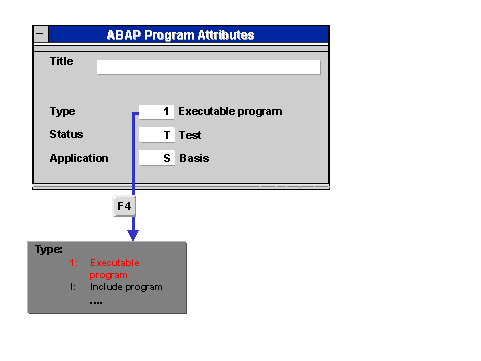 ABAP Program Attributes

Title

Type 1 Executable program

Status T Test

Application S Basis

F4

Type:

1: Executable program

I: Include program

....